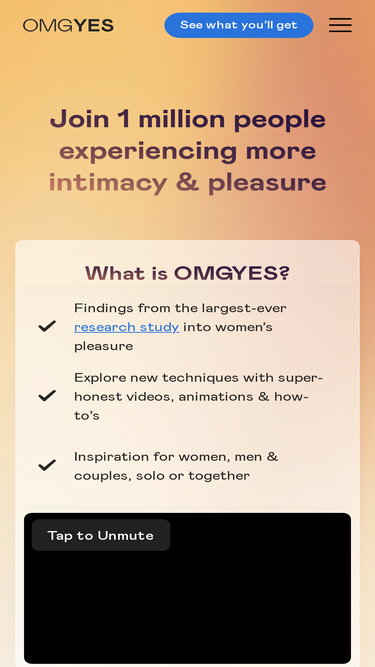 OMGYES

See what you'll get

Join 1 million people experiencing more intimacy & pleasure

What is OMGYES?

Findings from the largest-ever research study into women's pleasure

Explore new techniques with super-honest videos, animations & how-to's

Inspiration for women, men & couples, solo or together

Tap to Unmute